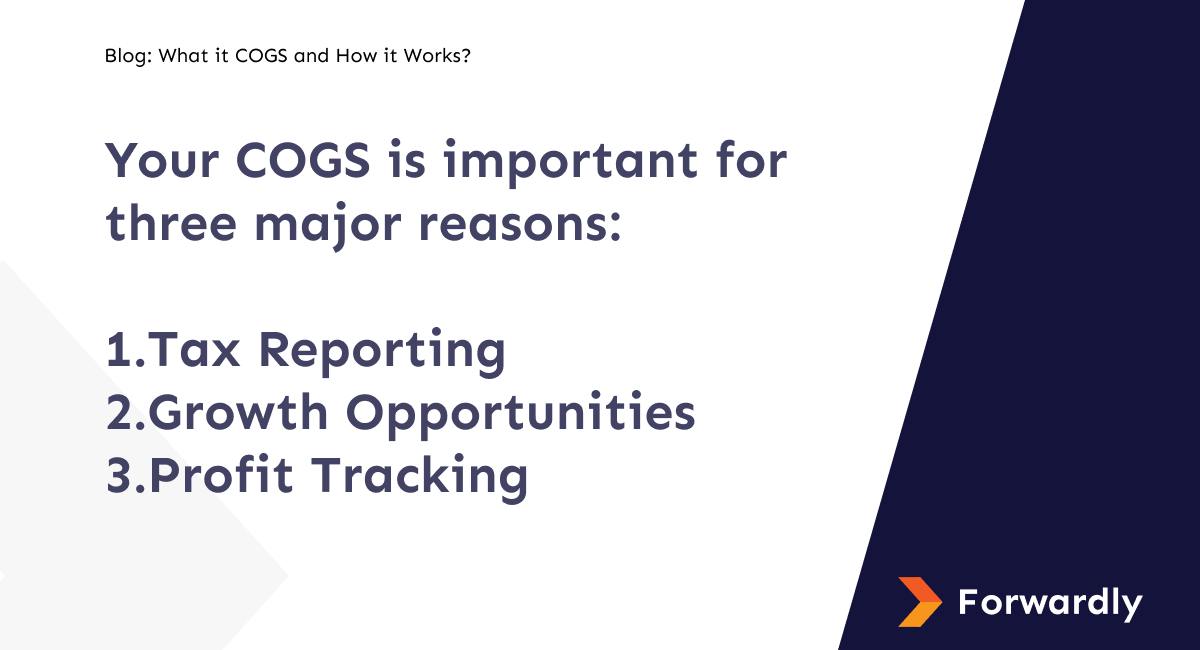 Blog: What it COGS and How it Works?

Your COGS is important for three major reasons:

1.Tax Reporting
2.Growth Opportunities
3.Profit Tracking

Forwardly